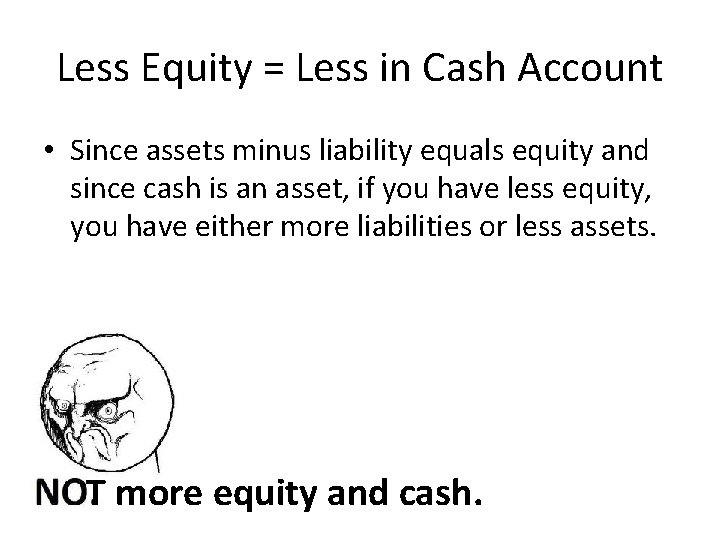 Less Equity = Less in Cash Account

• Since assets minus liability equals equity and since cash is an asset, if you have less equity, you have either more liabilities or less assets.

NOT more equity and cash.